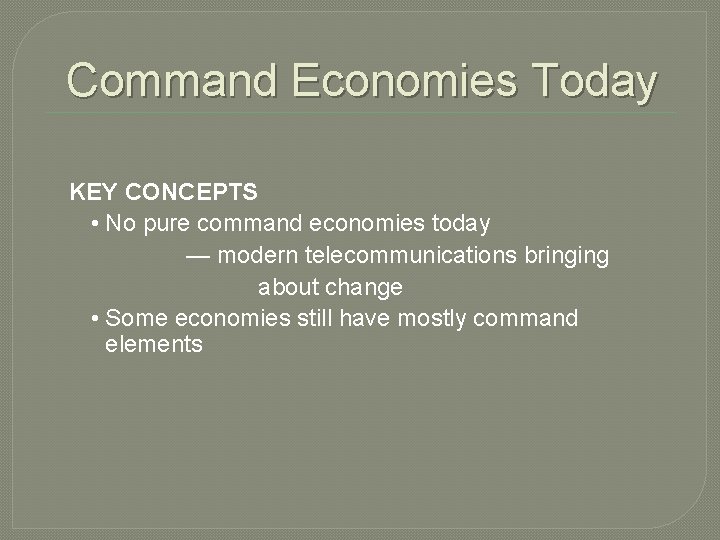 Command Economies Today

KEY CONCEPTS

• No pure command economies today

— modern telecommunications bringing about change

• Some economies still have mostly command elements